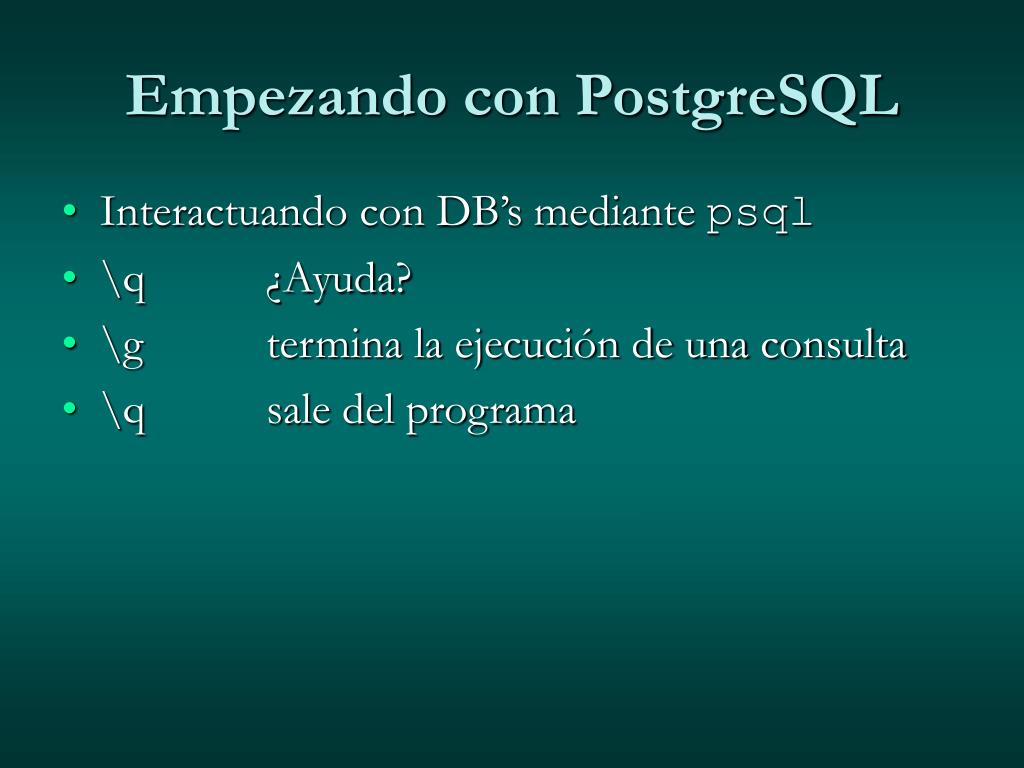 Empezando con PostgreSQL

• Interactuando con DB’s mediante psql
• \q ¿Ayuda?
• \g termina la ejecución de una consulta
• \q sale del programa